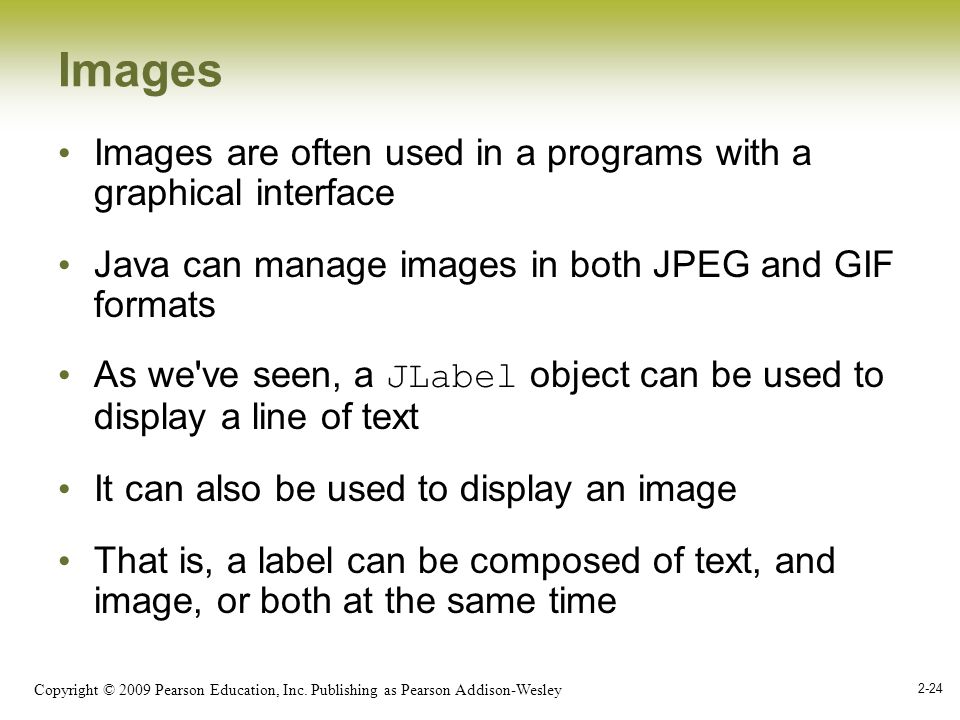 Images

• Images are often used in a programs with a graphical interface

• Java can manage images in both JPEG and GIF formats

• As we've seen, a JLabel object can be used to display a line of text

• It can also be used to display an image

• That is, a label can be composed of text, and image, or both at the same time

Copyright © 2009 Pearson Education, Inc. Publishing as Pearson Addison-Wesley

2-24